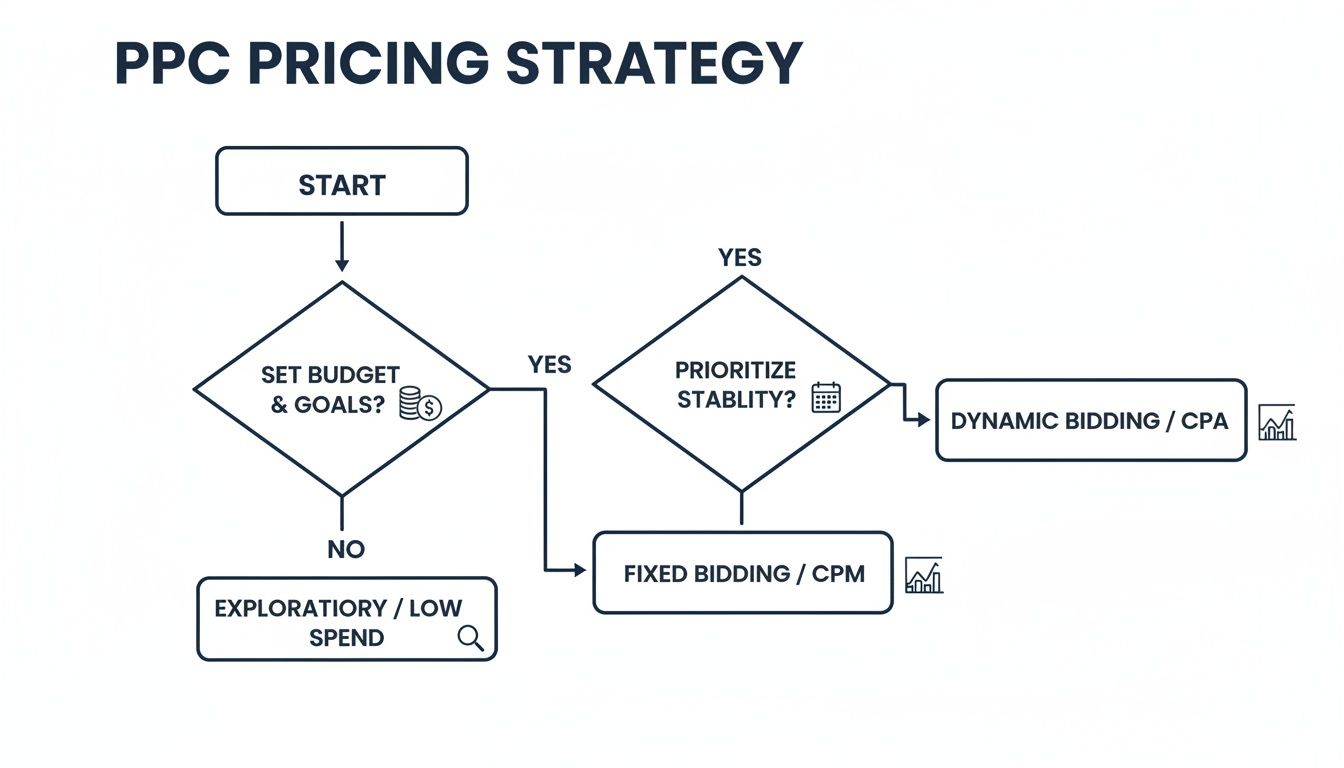 PPC PRICING STRATEGY

START

SET BUDGET & GOALS?

YES

NO

EXPLORATIORY / LOW SPEND

YES

PRIORITIZE STABLITY?

DYNAMIC BIDDING / CPA

FIXED BIDDING / CPM